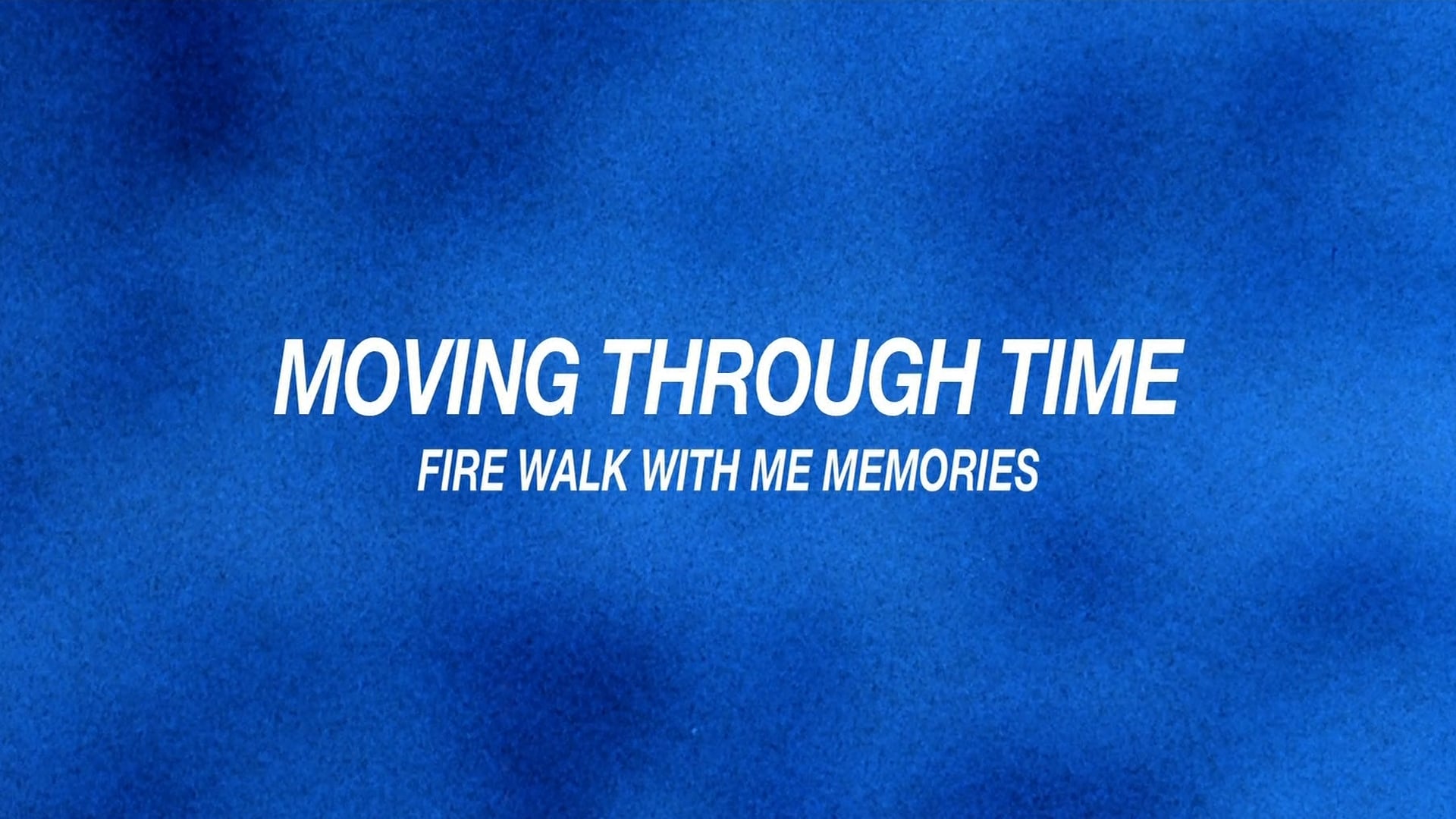 MOVING THROUGH TIME
FIRE WALK WITH ME MEMORIES